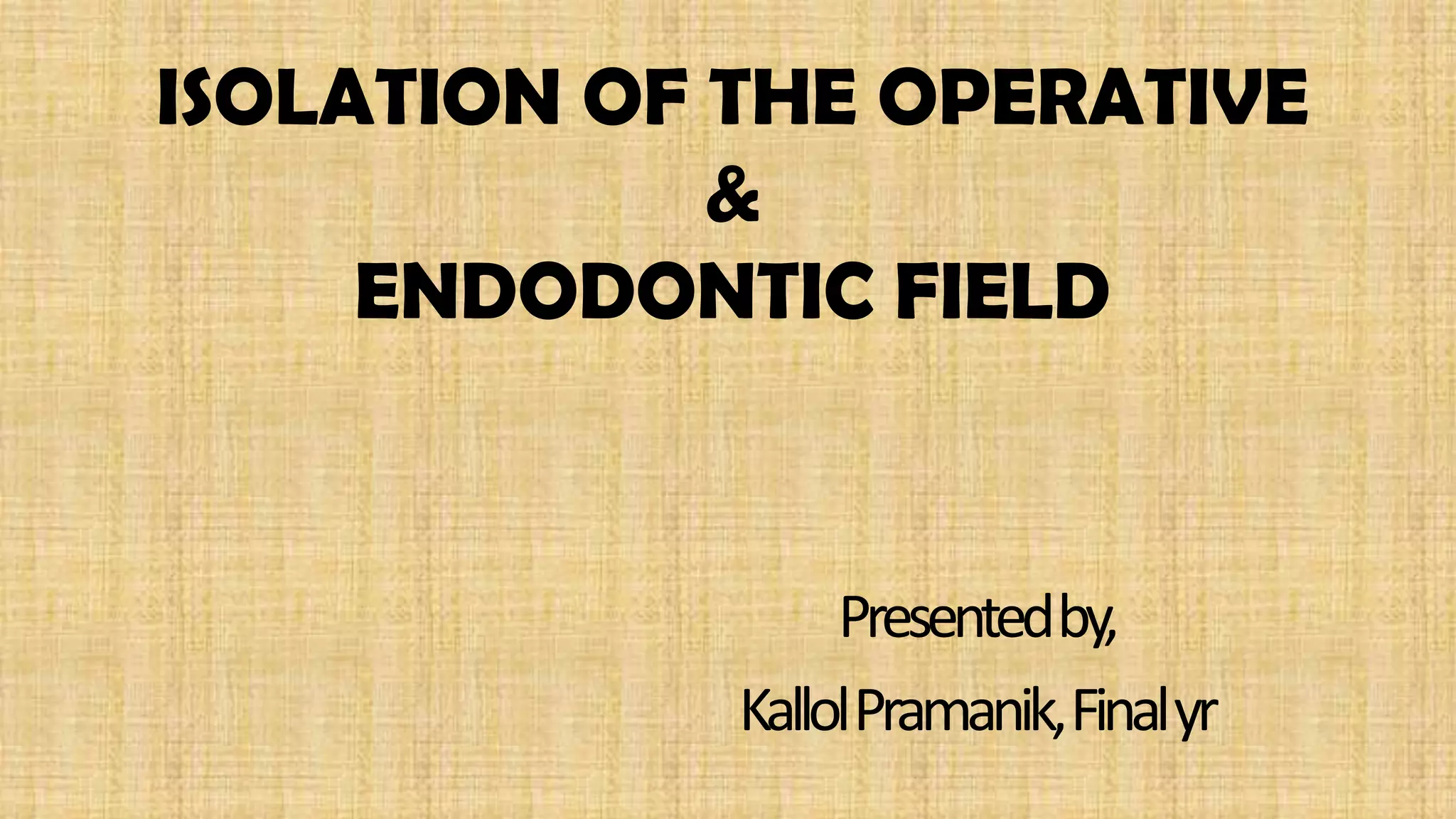 ISOLATION OF THE OPERATIVE
&
ENDODONTIC FIELD

Presented by,
Kallol Pramanik, Final yr